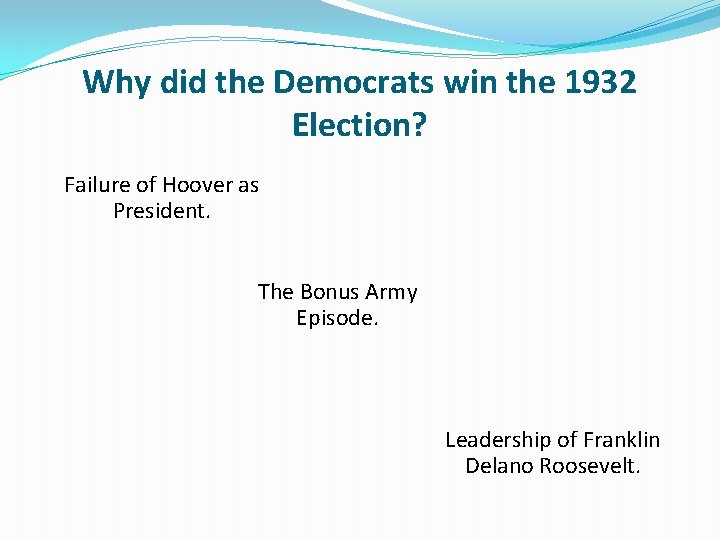 Why did the Democrats win the 1932 Election?

Failure of Hoover as President.

The Bonus Army Episode.

Leadership of Franklin Delano Roosevelt.